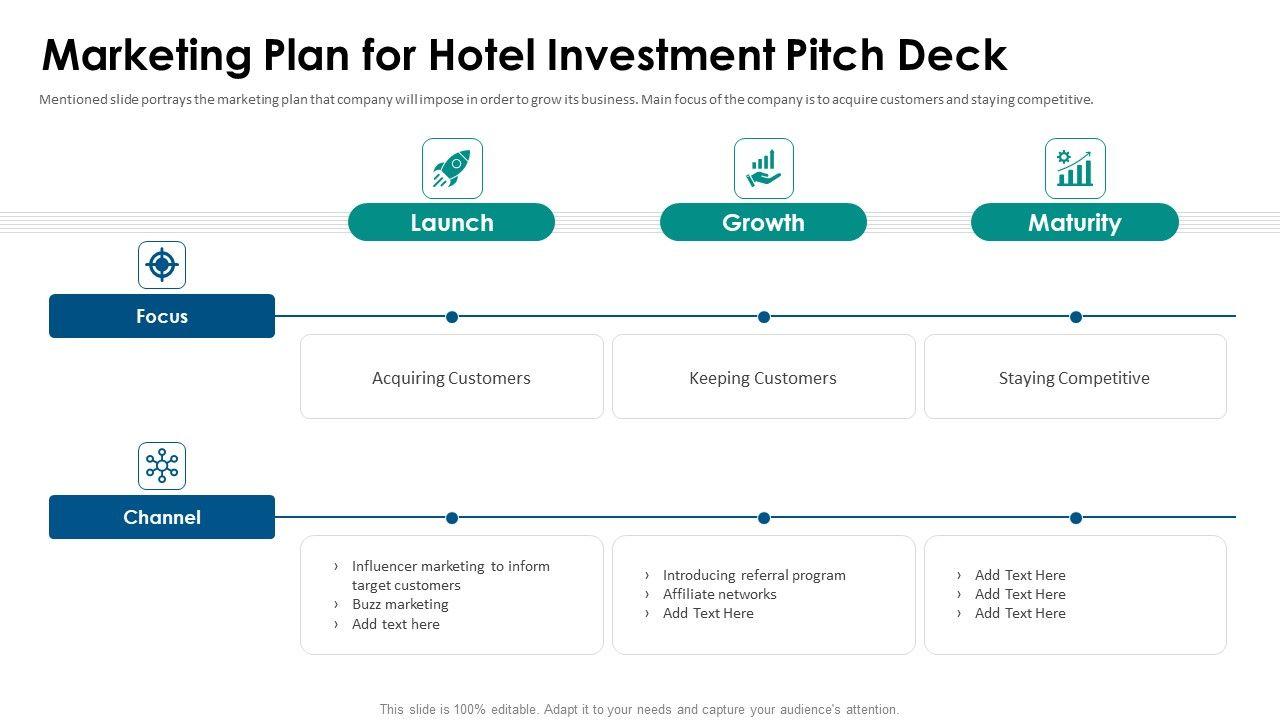 Marketing Plan for Hotel Investment Pitch Deck

Mentioned slide portrays the marketing plan that company will impose in order to grow its business. Main focus of the company is to acquire customers and staying competitive.

Launch

Growth

Maturity

Focus

Acquiring Customers

Keeping Customers

Staying Competitive

Channel

› Influencer marketing to inform target customers
› Buzz marketing
› Add text here

› Introducing referral program
› Affiliate networks
› Add Text Here

› Add Text Here
› Add Text Here
› Add Text Here

This slide is 100% editable. Adapt it to your needs and capture your audience's attention.